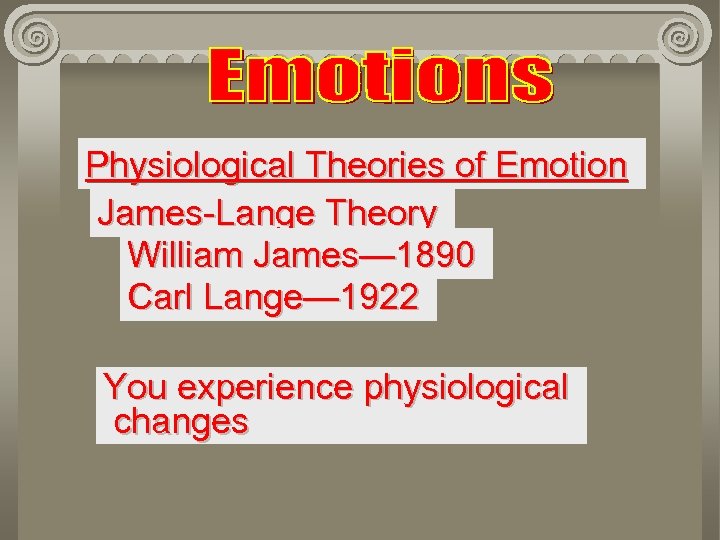 Emotions

Physiological Theories of Emotion

James-Lange Theory

William James—1890

Carl Lange—1922

You experience physiological changes